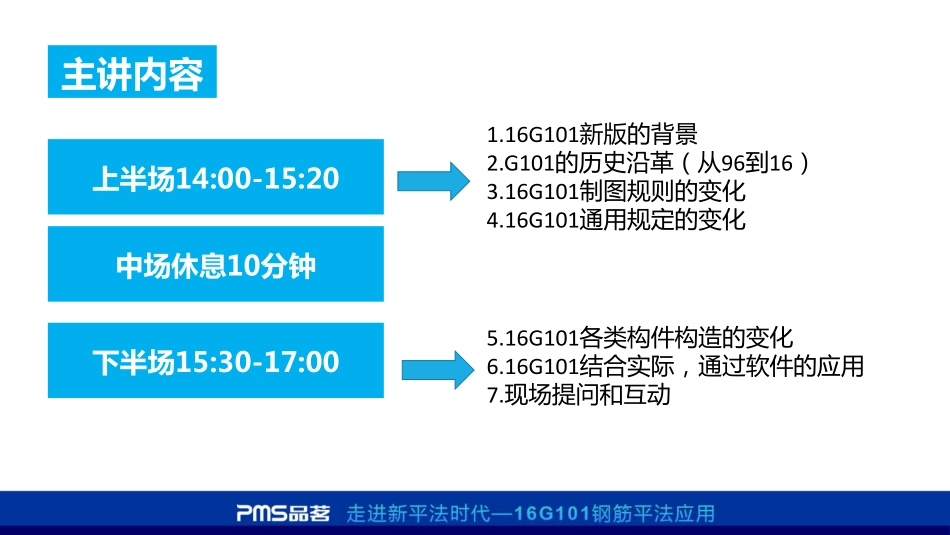 主讲内容

上半场14:00-15:20

1.16G101新版的背景
2.G101的历史沿革（从96到16）
3.16G101制图规则的变化
4.16G101通用规定的变化

中场休息10分钟

下半场15:30-17:00

5.16G101各类构件构造的变化
6.16G101结合实际，通过软件的应用
7.现场提问和互动

PMS品茗 走进新平法时代—16G101钢筋平法应用